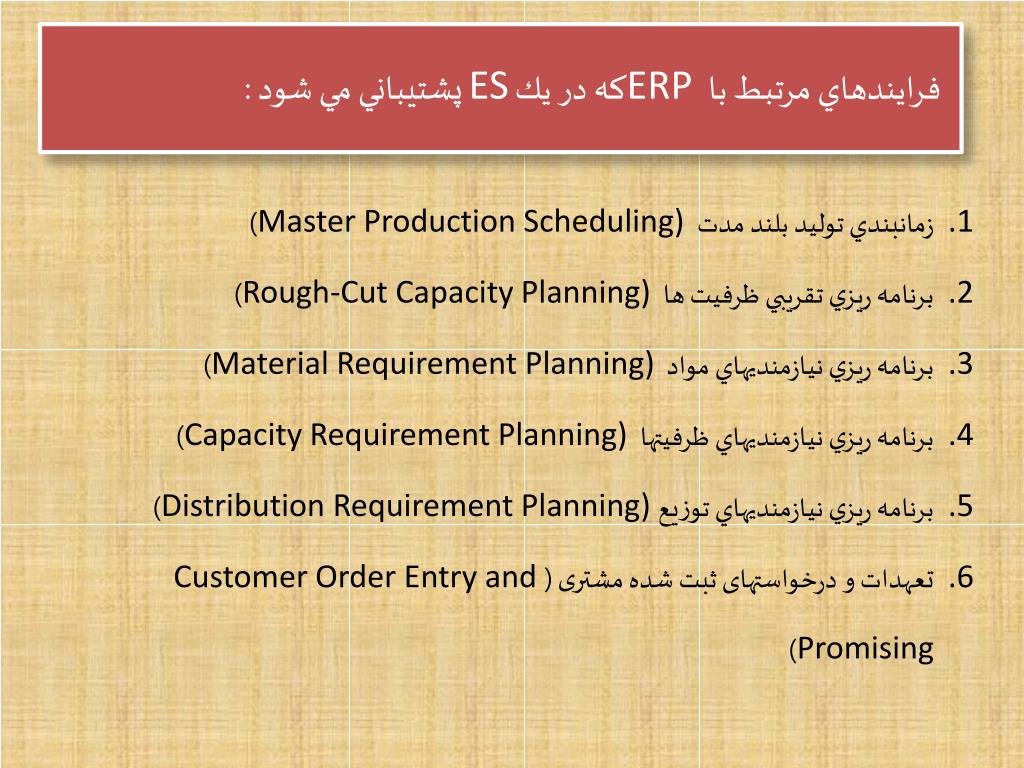 فرايندهاي مرتبط با ERPكه در يك ES پشتيباني مي شود :

1. زمانبندي توليد بلند مدت (Master Production Scheduling)

2. برنامه ريزي تقريبي ظرفيت ها (Rough-Cut Capacity Planning)

3. برنامه ريزي نيازمنديهاي مواد (Material Requirement Planning)

4. برنامه ريزي نيازمنديهاي ظرفيتها (Capacity Requirement Planning)

5. برنامه ريزي نيازمنديهاي توزيع (Distribution Requirement Planning)

6. تعهدات و درخواستهای ثبت شده مشتری ( Customer Order Entry and Promising)